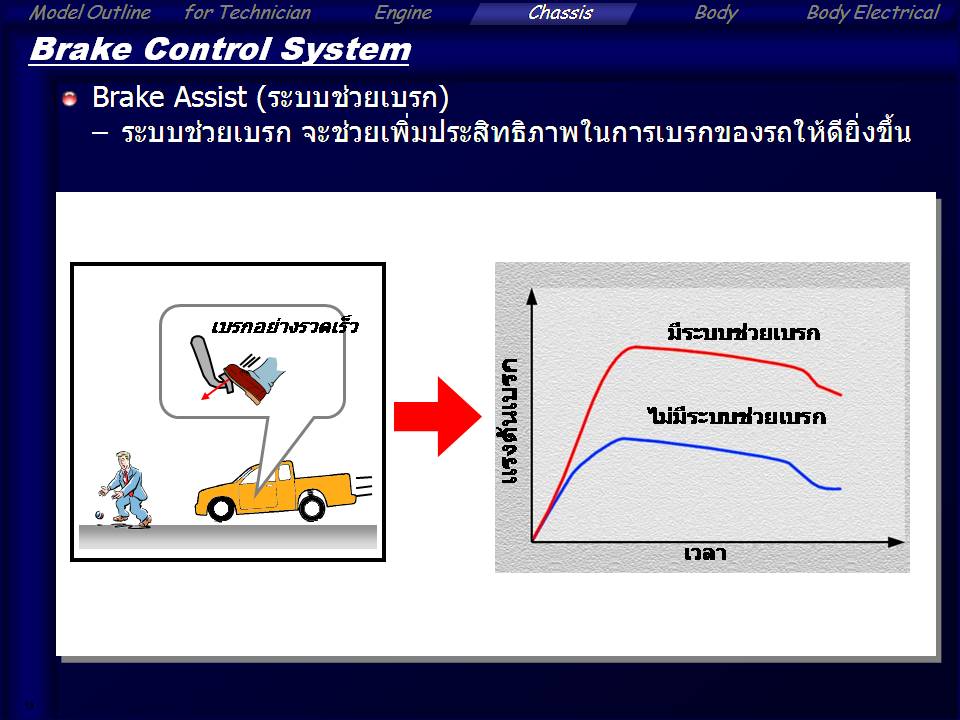 Model Outline for Technician Engine Chassis Body Body Electrical

Brake Control System

Brake Assist (ระบบช่วยเบรก)
– ระบบช่วยเบรก จะช่วยเพิ่มประสิทธิภาพในการเบรกของรถให้ดียิ่งขึ้น

เบรกอย่างรวดเร็ว

มีระบบช่วยเบรก

ไม่มีระบบช่วยเบรก

แรงดันเบรก

เวลา